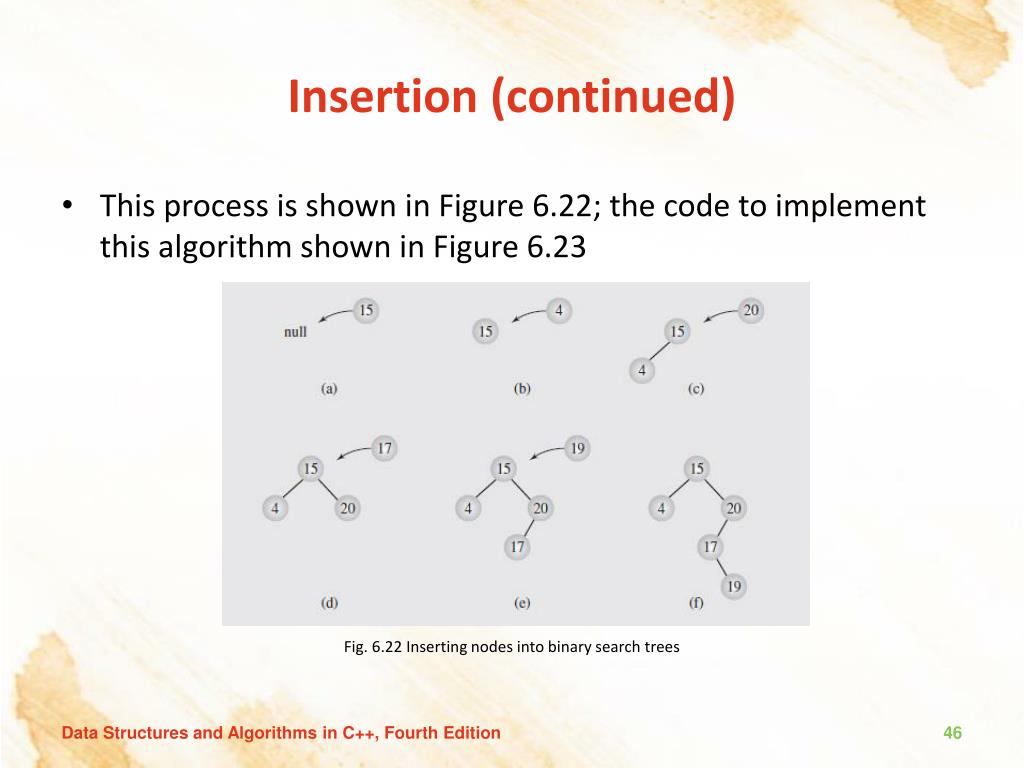 Insertion (continued)

• This process is shown in Figure 6.22; the code to implement this algorithm shown in Figure 6.23

15
null
(a)
4
15
(b)
20
15
4
(c)
17
15
4
20
(d)
19
15
4
20
17
(e)
15
4
20
17
19
(f)

Fig. 6.22 Inserting nodes into binary search trees

Data Structures and Algorithms in C++, Fourth Edition

46